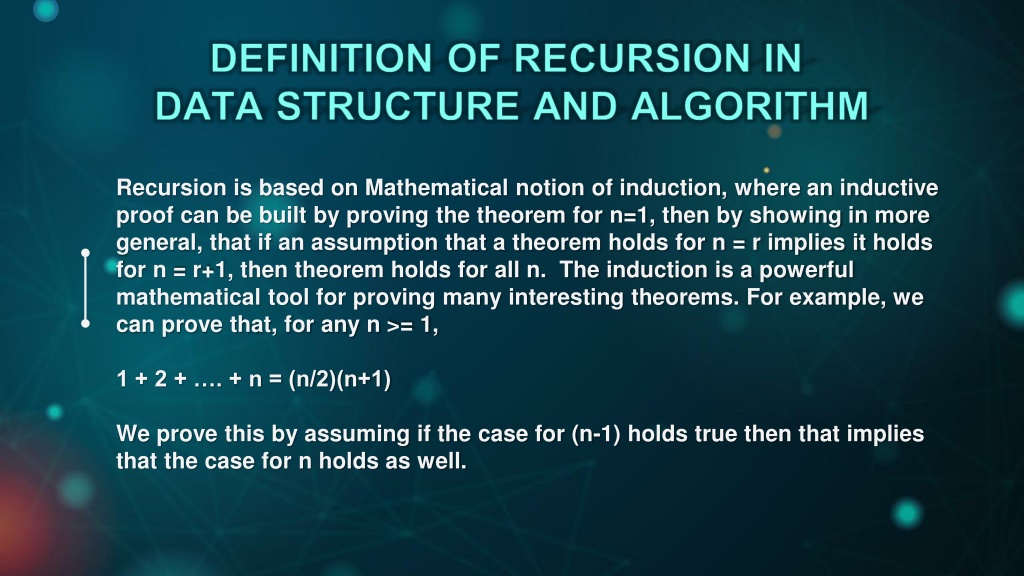 DEFINITION OF RECURSION IN DATA STRUCTURE AND ALGORITHM

Recursion is based on Mathematical notion of induction, where an inductive proof can be built by proving the theorem for n=1, then by showing in more general, that if an assumption that a theorem holds for n = r implies it holds for n = r+1, then theorem holds for all n. The induction is a powerful mathematical tool for proving many interesting theorems. For example, we can prove that, for any n >= 1,

1 + 2 + …. + n = (n/2)(n+1)

We prove this by assuming if the case for (n-1) holds true then that implies that the case for n holds as well.